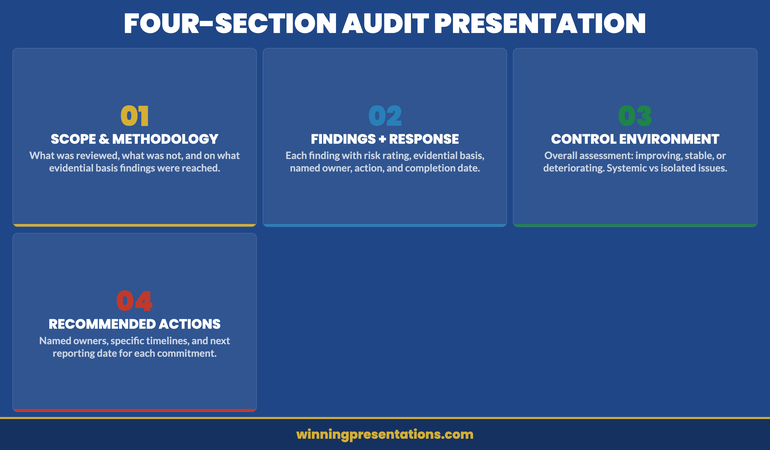 FOUR-SECTION AUDIT PRESENTATION

01
SCOPE & METHODOLOGY
What was reviewed, what was not, and on what evidential basis findings were reached.

02
FINDINGS + RESPONSE
Each finding with risk rating, evidential basis, named owner, action, and completion date.

03
CONTROL ENVIRONMENT
Overall assessment: improving, stable, or deteriorating. Systemic vs isolated issues.

04
RECOMMENDED ACTIONS
Named owners, specific timelines, and next reporting date for each commitment.

winningpresentations.com